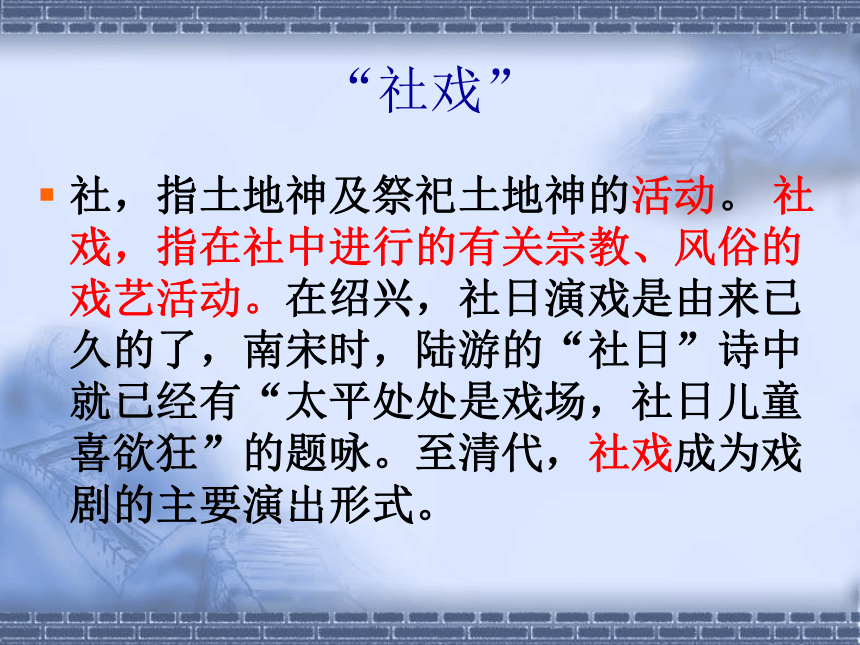 “社戏”

社，指土地神及祭祀土地神的活动。 社戏，指在社中进行的有关宗教、风俗的戏艺活动。在绍兴，社日演戏是由来已久的了，南宋时，陆游的“社日”诗中就已经有“太平处处是戏场，社日儿童喜欲狂”的题咏。至清代，社戏成为戏剧的主要演出形式。